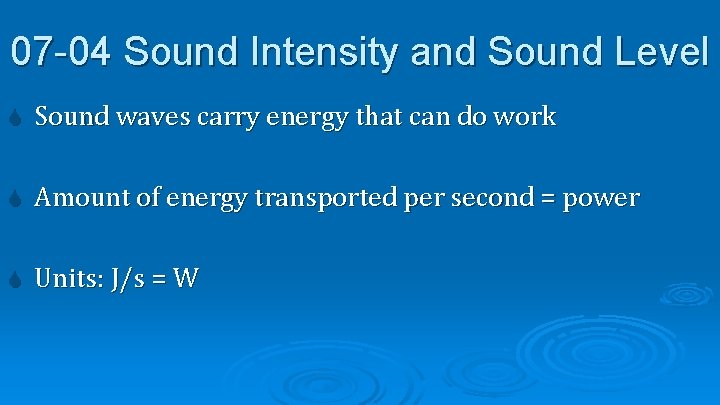 07-04 Sound Intensity and Sound Level

Sound waves carry energy that can do work

Amount of energy transported per second = power

Units: J/s = W